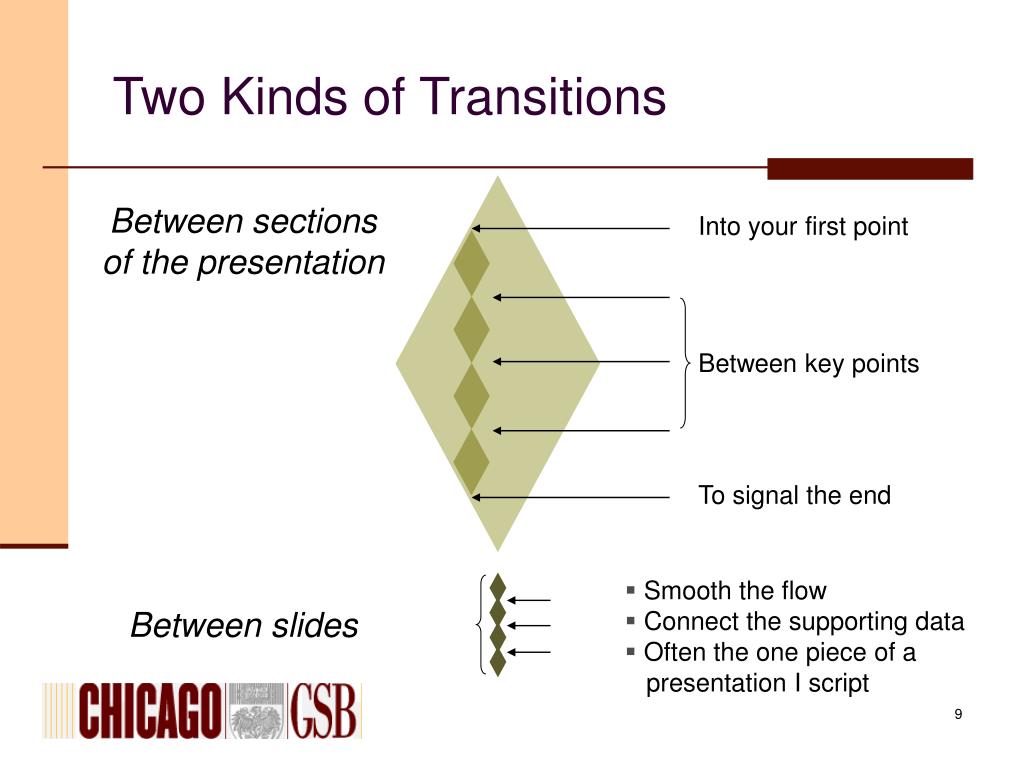 Two Kinds of Transitions

Between sections of the presentation

Into your first point

Between key points

To signal the end

Between slides

▪ Smooth the flow
▪ Connect the supporting data
▪ Often the one piece of a presentation I script

CHICAGO GSB

9